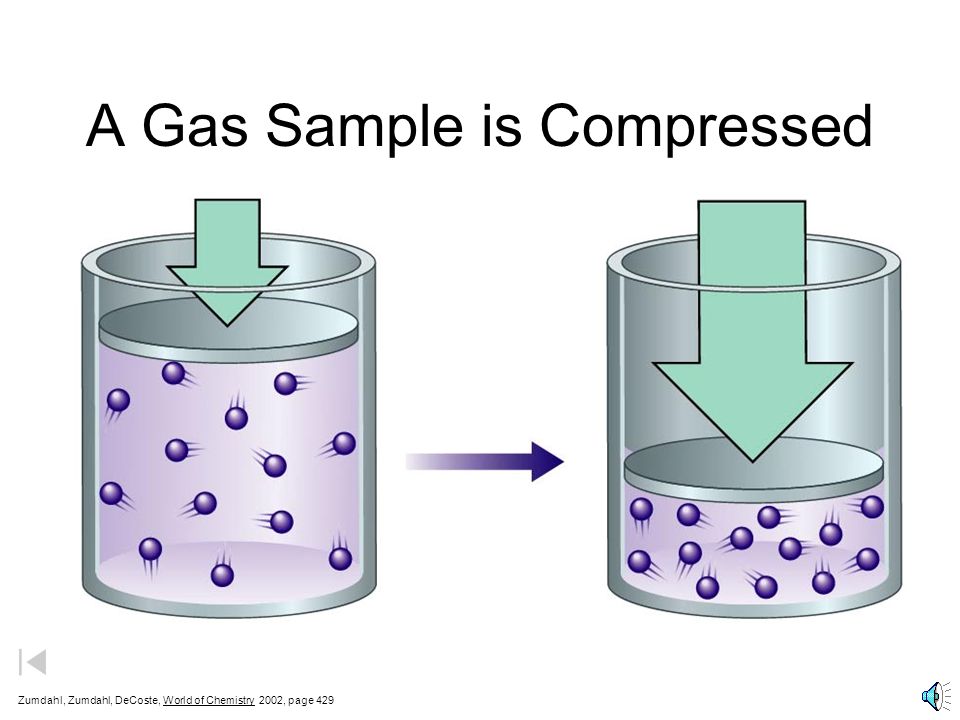 A Gas Sample is Compressed

Zumdahl, Zumdahl, DeCoste, World of Chemistry 2002, page 429